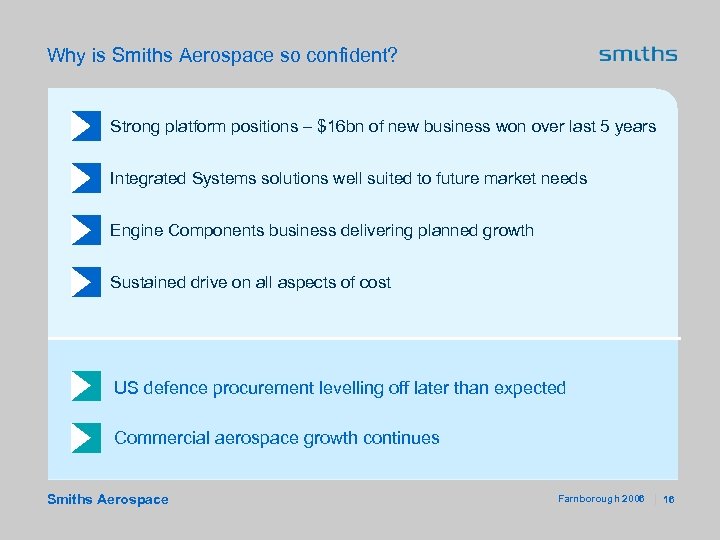 Why is Smiths Aerospace so confident?

smiths

Strong platform positions – \$16bn of new business won over last 5 years

Integrated Systems solutions well suited to future market needs

Engine Components business delivering planned growth

Sustained drive on all aspects of cost

US defence procurement levelling off later than expected

Commercial aerospace growth continues

Smiths Aerospace

Farnborough 2006 | 16